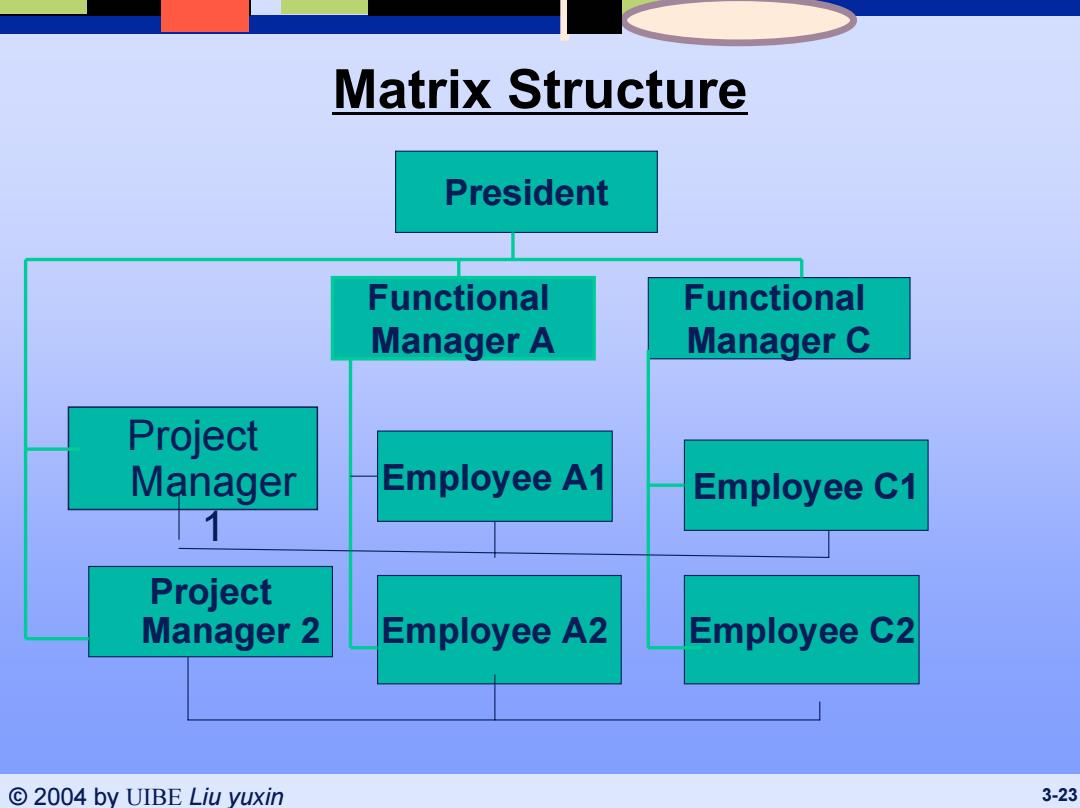 Matrix Structure

President

Functional Manager A

Functional Manager C

Project Manager 1

Employee A1

Employee C1

Project Manager 2

Employee A2

Employee C2

© 2004 by UIBE Liu yuxin

3-23